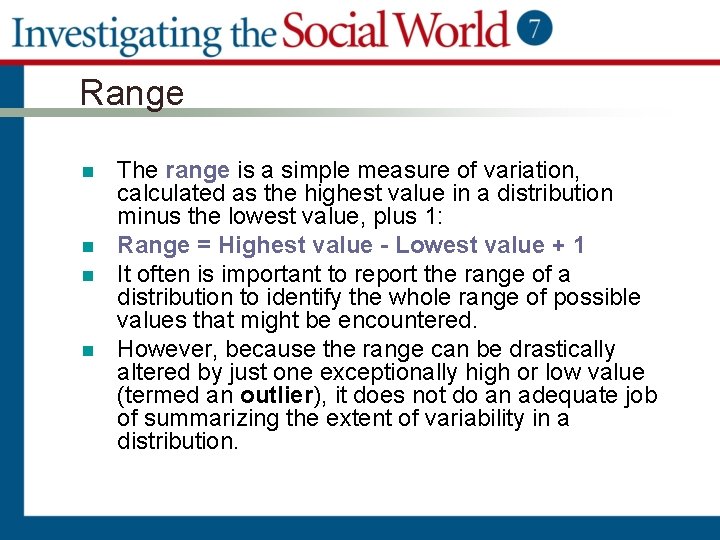 Investigating the Social World 7

Range

The range is a simple measure of variation, calculated as the highest value in a distribution minus the lowest value, plus 1:

Range = Highest value - Lowest value + 1

It often is important to report the range of a distribution to identify the whole range of possible values that might be encountered.

However, because the range can be drastically altered by just one exceptionally high or low value (termed an outlier), it does not do an adequate job of summarizing the extent of variability in a distribution.